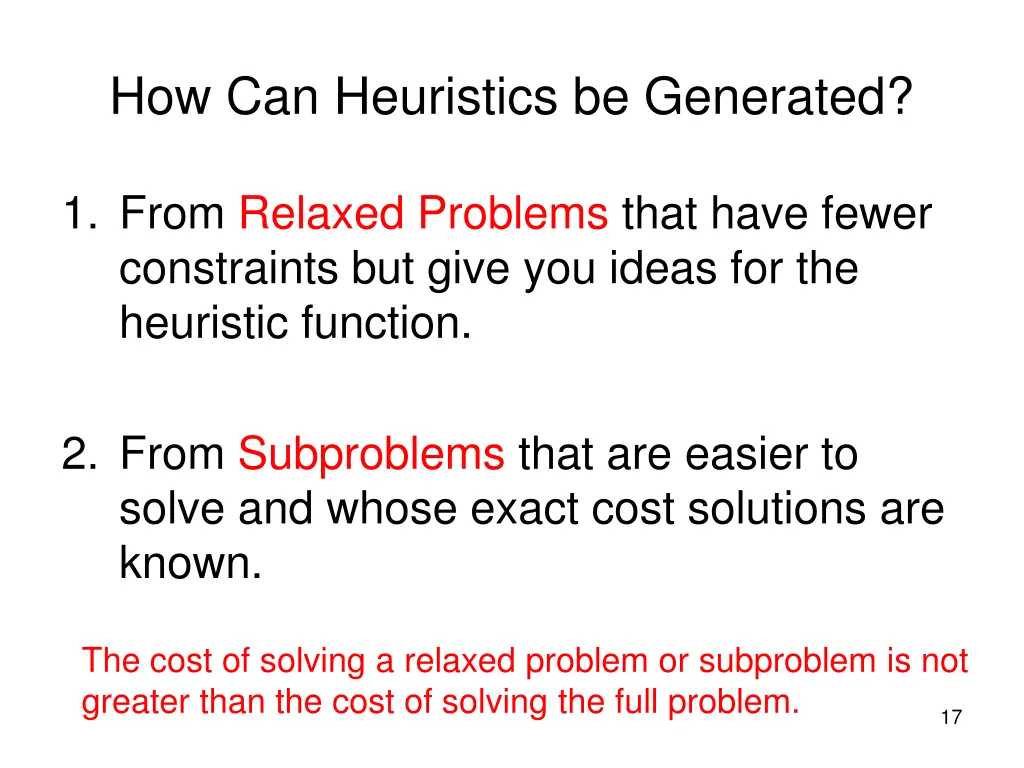 How Can Heuristics be Generated?

1. From Relaxed Problems that have fewer constraints but give you ideas for the heuristic function.

2. From Subproblems that are easier to solve and whose exact cost solutions are known.

The cost of solving a relaxed problem or subproblem is not greater than the cost of solving the full problem.

17